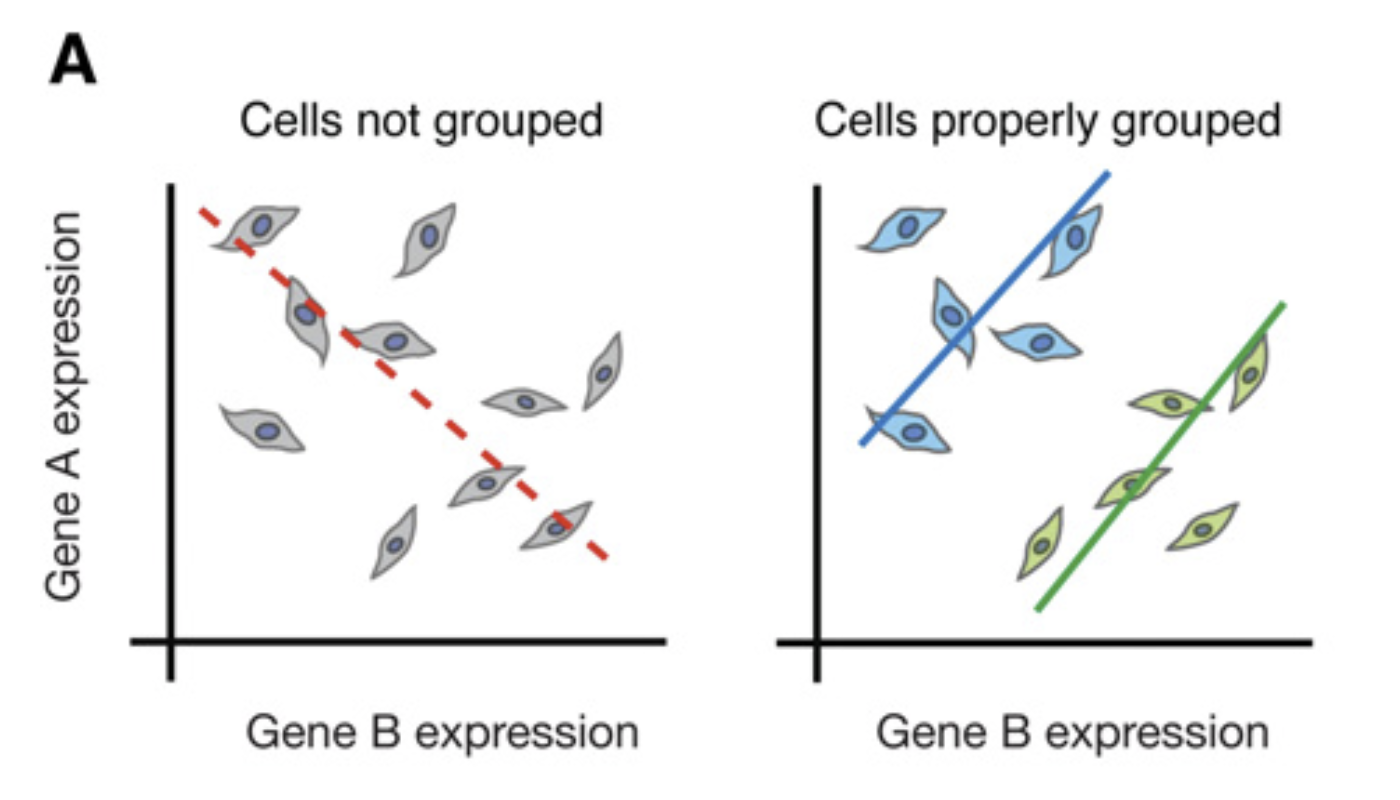 A

Cells not grouped

Gene A expression

Gene B expression

Cells properly grouped

Gene B expression